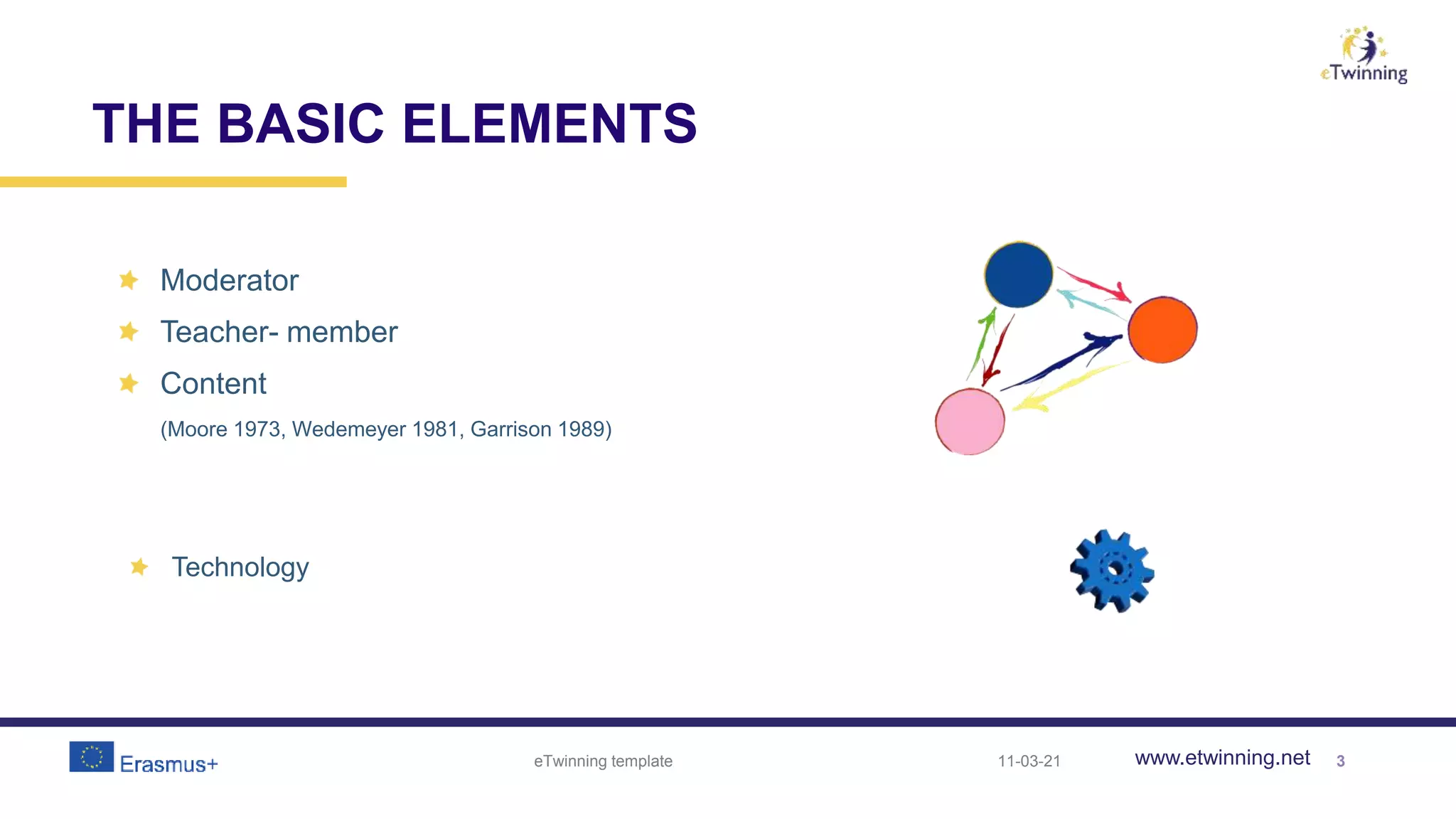 eTwinning

THE BASIC ELEMENTS

Moderator

Teacher- member

Content

(Moore 1973, Wedemeyer 1981, Garrison 1989)

Technology

Erasmus+

eTwinning template

11-03-21

www.etwinning.net

3